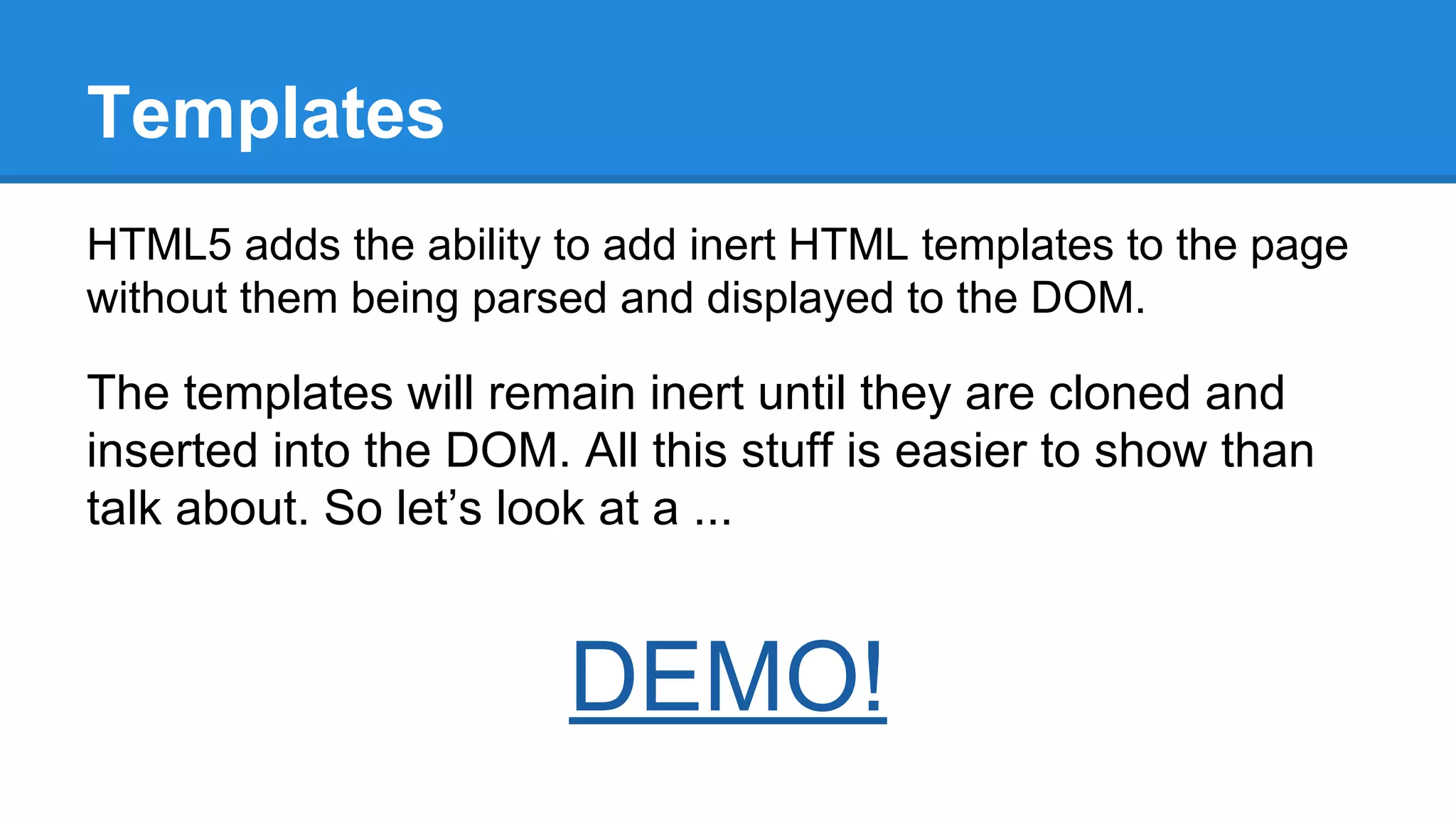 Templates

HTML5 adds the ability to add inert HTML templates to the page without them being parsed and displayed to the DOM.

The templates will remain inert until they are cloned and inserted into the DOM. All this stuff is easier to show than talk about. So let’s look at a ...

DEMO!